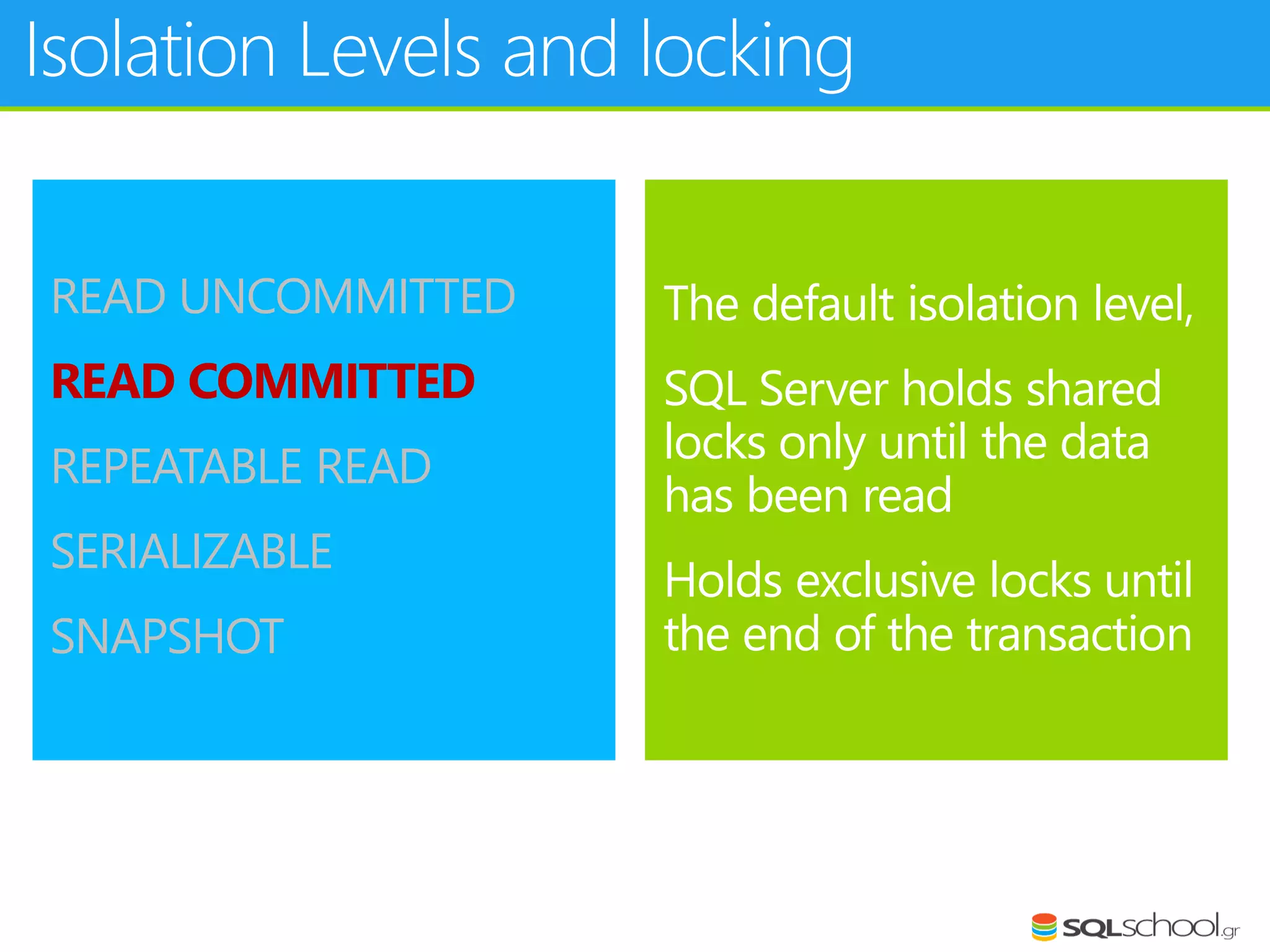 Isolation Levels and locking

READ UNCOMMITTED

READ COMMITTED

REPEATABLE READ

SERIALIZABLE

SNAPSHOT

The default isolation level,

SQL Server holds shared locks only until the data has been read

Holds exclusive locks until the end of the transaction

SQLschool.gr